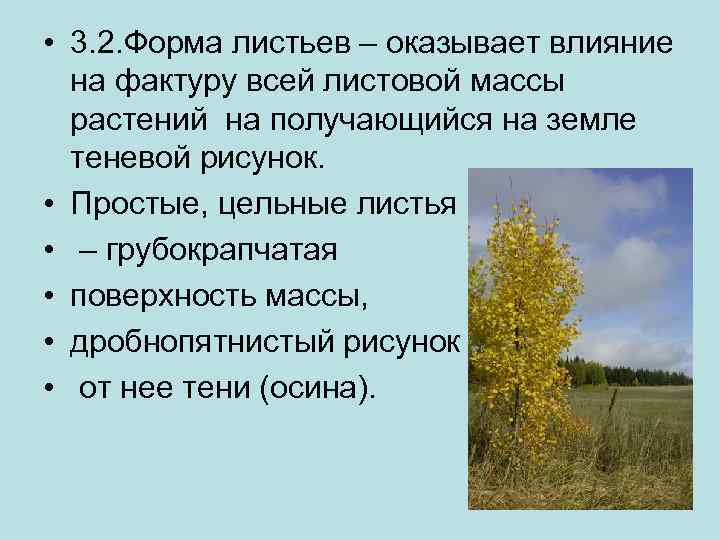 • 3.2.Форма листьев – оказывает влияние на фактуру всей листовой массы растений  на получающийся на земле теневой рисунок.
• Простые, цельные листья
•  – грубокрапчатая
• поверхность массы,
• дробнопятнистый рисунок
•  от нее тени (осина).